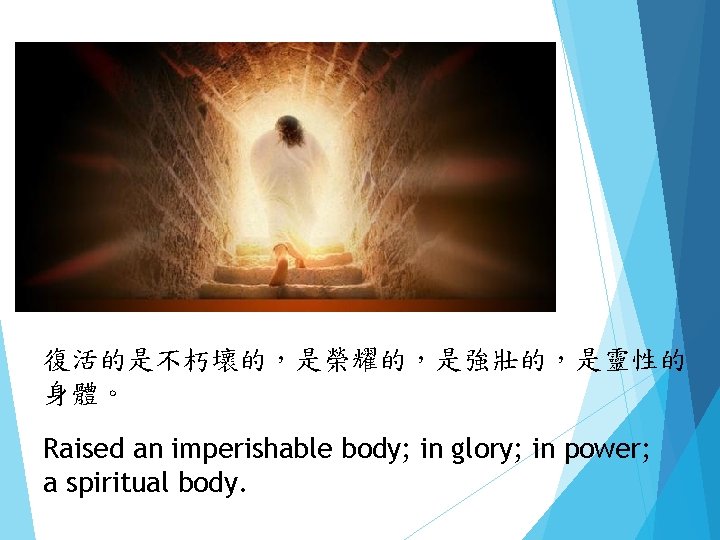 復活的是不朽壞的，是榮耀的，是強壯的，是靈性的身體。

Raised an imperishable body; in glory; in power; a spiritual body.